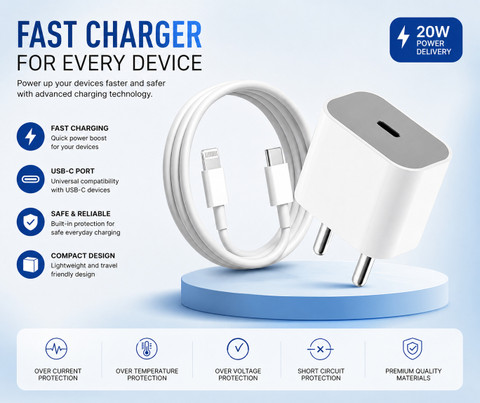 FAST CHARGER
FOR EVERY DEVICE

Power up your devices faster and safer with advanced charging technology.

20W
POWER DELIVERY

FAST CHARGING
Quick power boost for your devices

USB-C PORT
Universal compatibility with USB-C devices

SAFE & RELIABLE
Built-in protection for safe everyday charging

COMPACT DESIGN
Lightweight and travel friendly design

OVER CURRENT PROTECTION

OVER TEMPERATURE PROTECTION

OVER VOLTAGE PROTECTION

SHORT CIRCUIT PROTECTION

PREMIUM QUALITY MATERIALS